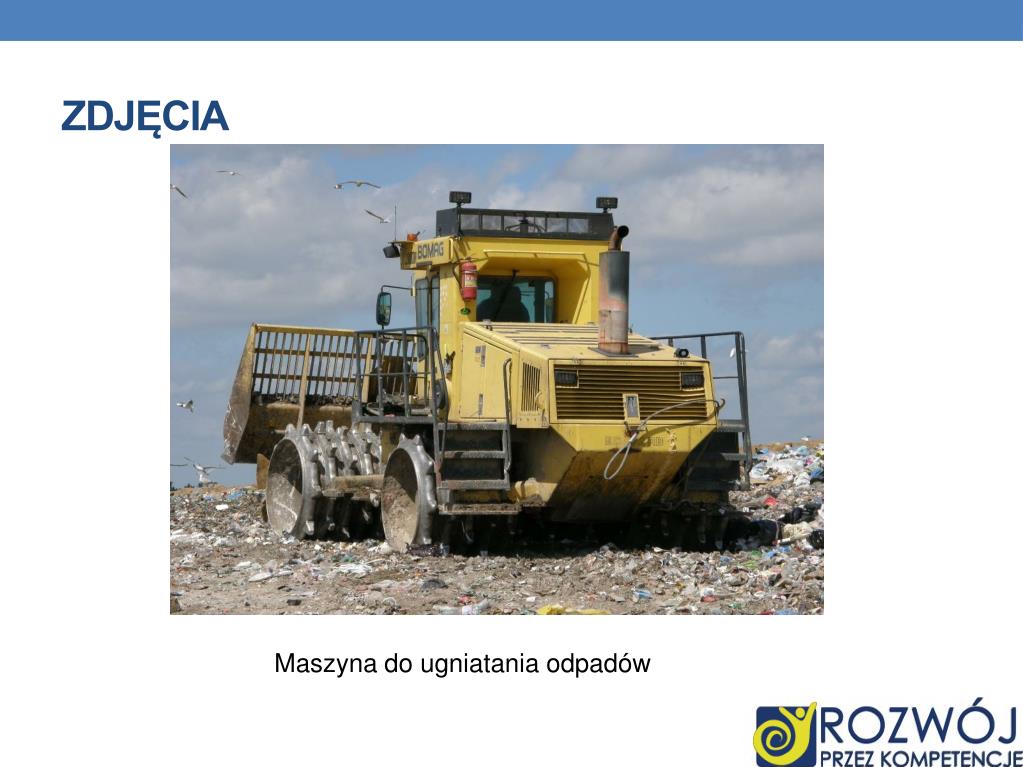 ZDJĘCIA

BOMAG

Maszyna do ugniatania odpadów

ROZWÓJ
PRZEZ KOMPETENCJE